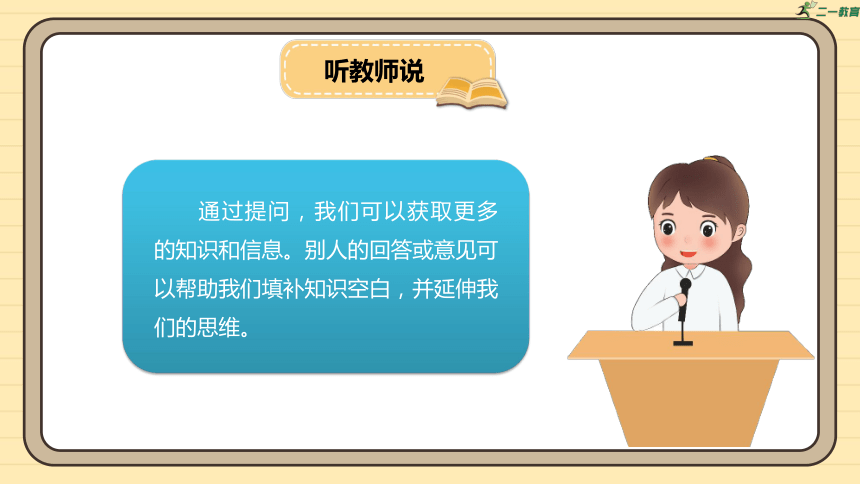 二一教育

听教师说

通过提问，我们可以获取更多的知识和信息。别人的回答或意见可以帮助我们填补知识空白，并延伸我们的思维。